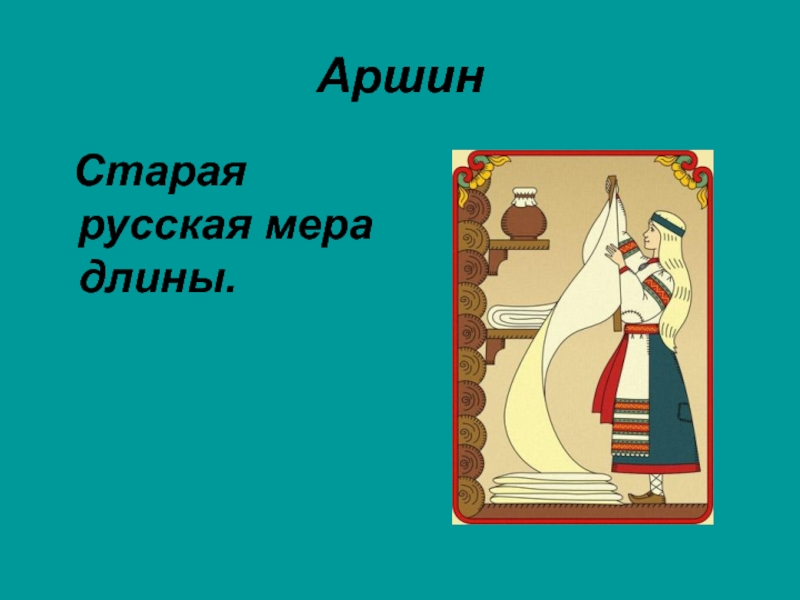 Аршин

Старая русская мера длины.